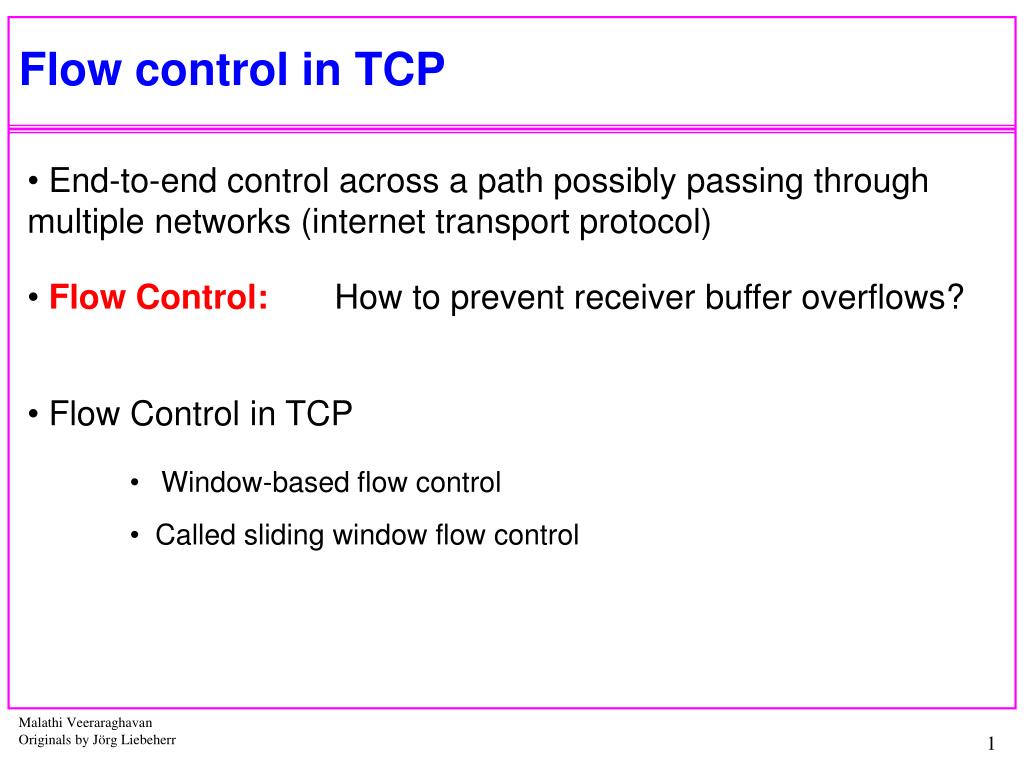 Flow control in TCP

• End-to-end control across a path possibly passing through multiple networks (internet transport protocol)

• Flow Control: How to prevent receiver buffer overflows?

• Flow Control in TCP

• Window-based flow control

• Called sliding window flow control

Malathi Veeraraghavan
Originals by Jörg Liebeherr

1